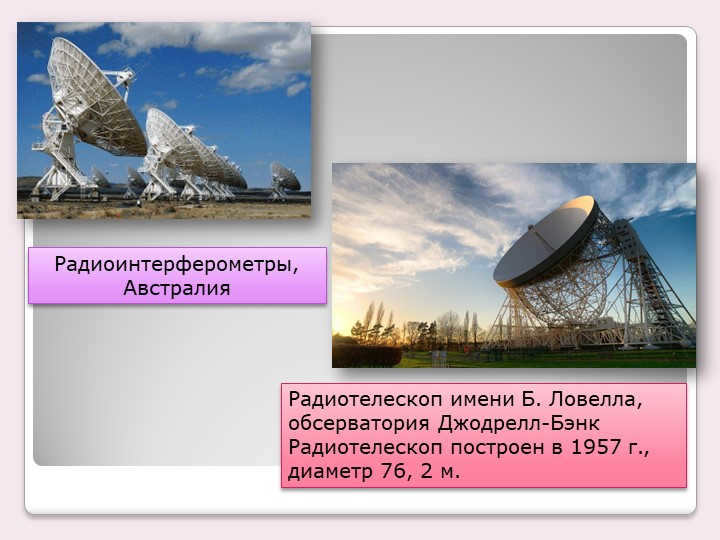 Радиоинтерферометры, Австралия

Радиотелескоп имени Б. Ловелла, обсерватория Джодрелл-Бэнк
Радиотелескоп построен в 1957 г., диаметр 76, 2 м.